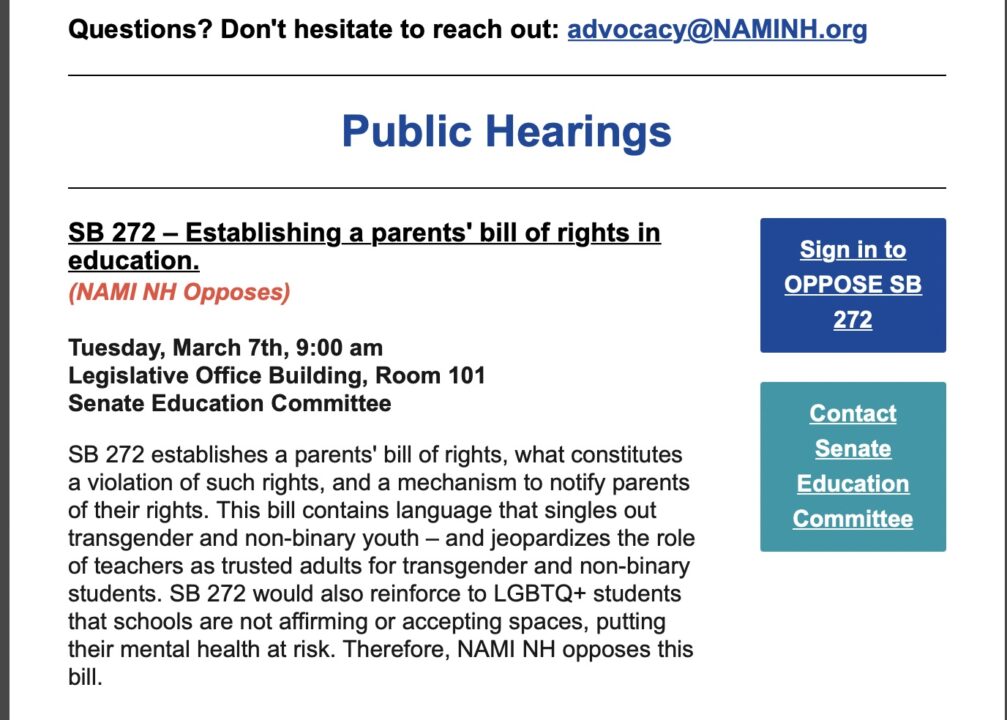 Questions? Don't hesitate to reach out: advocacy@NAMINH.org

Public Hearings

SB 272 – Establishing a parents' bill of rights in education.
(NAMI NH Opposes)

Tuesday, March 7th, 9:00 am
Legislative Office Building, Room 101
Senate Education Committee

SB 272 establishes a parents' bill of rights, what constitutes a violation of such rights, and a mechanism to notify parents of their rights. This bill contains language that singles out transgender and non-binary youth – and jeopardizes the role of teachers as trusted adults for transgender and non-binary students. SB 272 would also reinforce to LGBTQ+ students that schools are not affirming or accepting spaces, putting their mental health at risk. Therefore, NAMI NH opposes this bill.

Sign in to OPPOSE SB 272

Contact Senate Education Committee